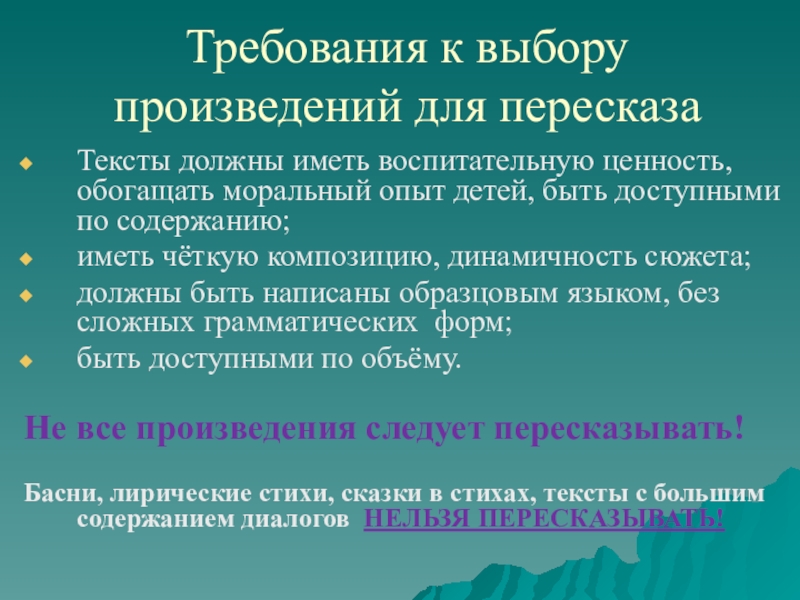 Требования к выбору произведений для пересказа

Тексты должны иметь воспитательную ценность, обогащать моральный опыт детей, быть доступными по содержанию;

иметь чёткую композицию, динамичность сюжета;

должны быть написаны образцовым языком, без сложных грамматических форм;

быть доступными по объёму.

Не все произведения следует пересказывать!

Басни, лирические стихи, сказки в стихах, тексты с большим содержанием диалогов НЕЛЬЗЯ ПЕРЕСКАЗЫВАТЬ!